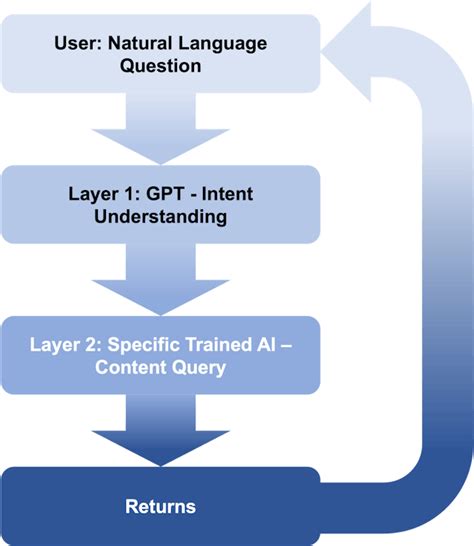 User: Natural Language Question

Layer 1: GPT - Intent Understanding

Layer 2: Specific Trained AI – Content Query

Returns